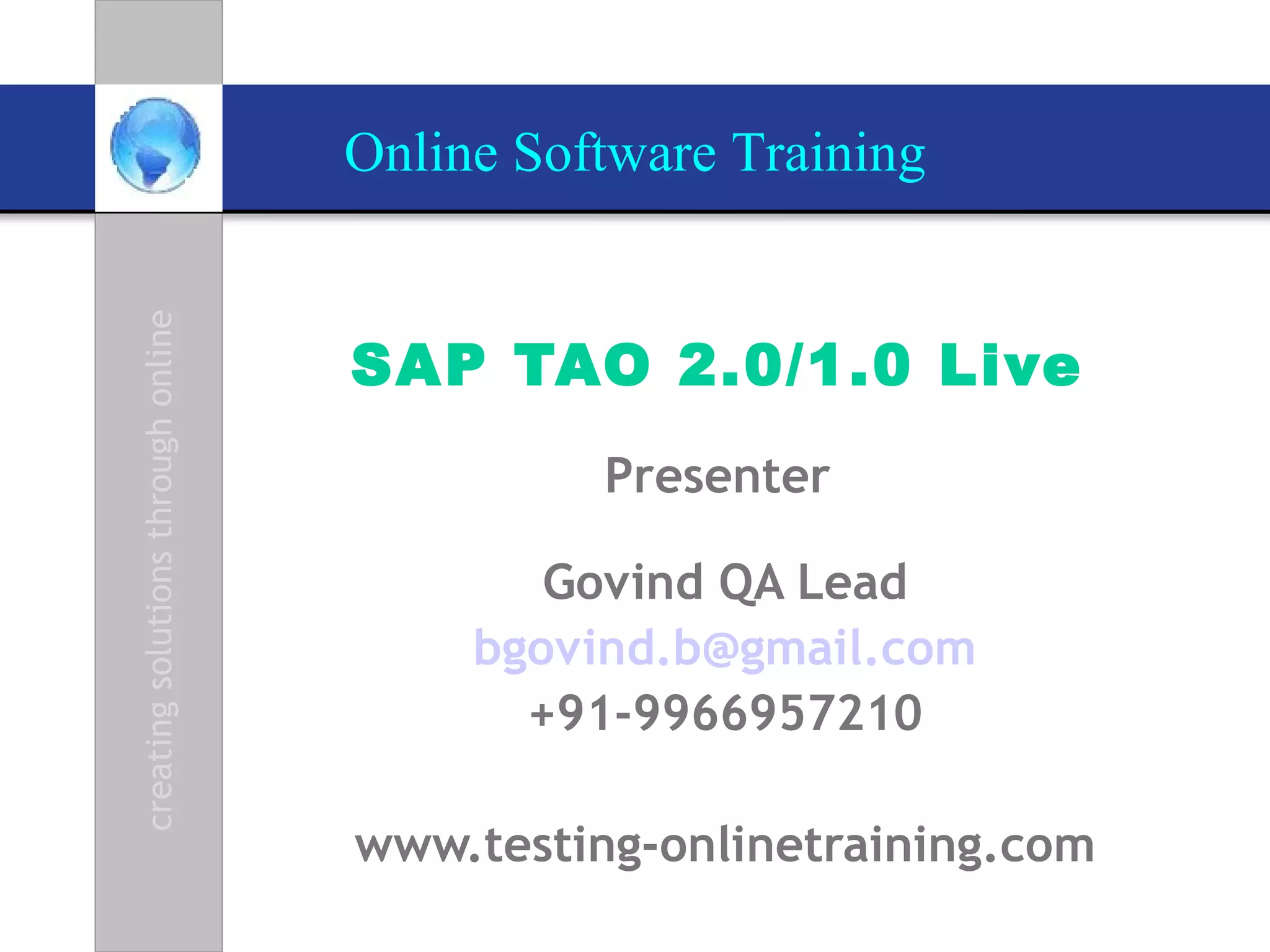 Online Software Training

creating solutions through online

SAP TAO 2.0/1.0 Live

Presenter

Govind QA Lead
bgovind.b@gmail.com
+91-9966957210

www.testing-onlinetraining.com